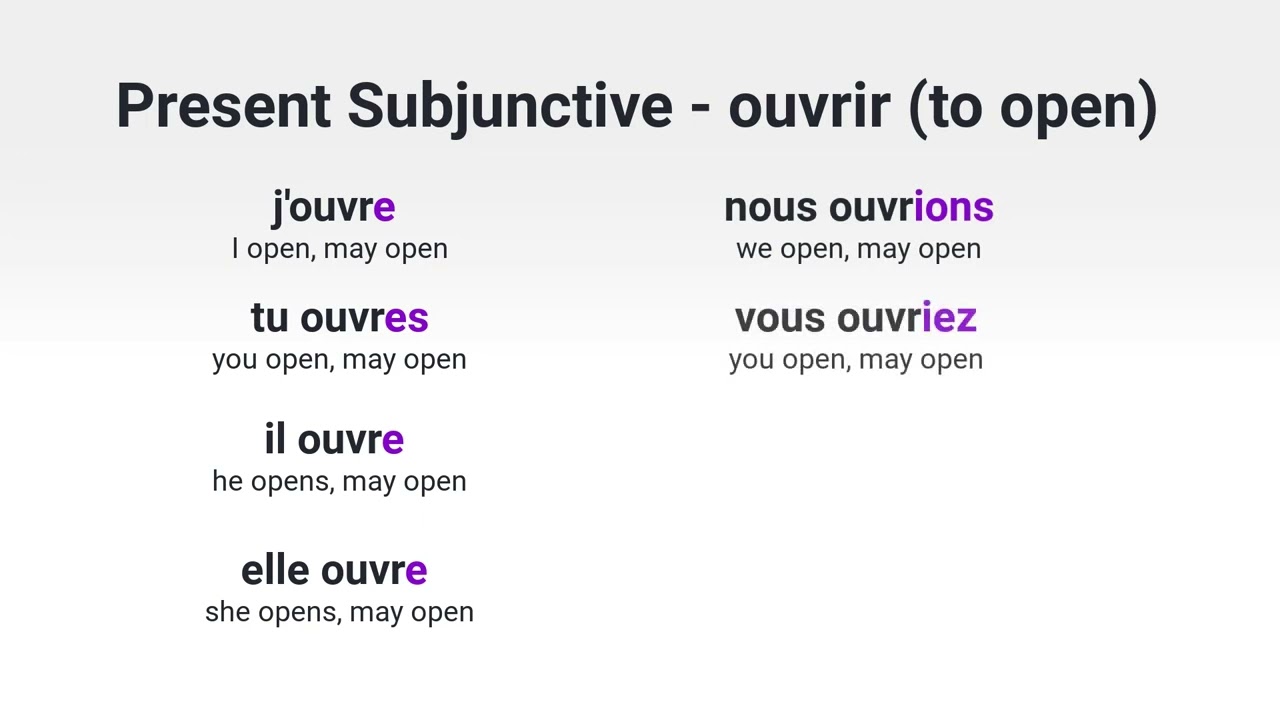 Present Subjunctive - ouvrir (to open)

j'ouvre
I open, may open

tu ouvres
you open, may open

il ouvre
he opens, may open

elle ouvre
she opens, may open

nous ouvrions
we open, may open

vous ouvriez
you open, may open